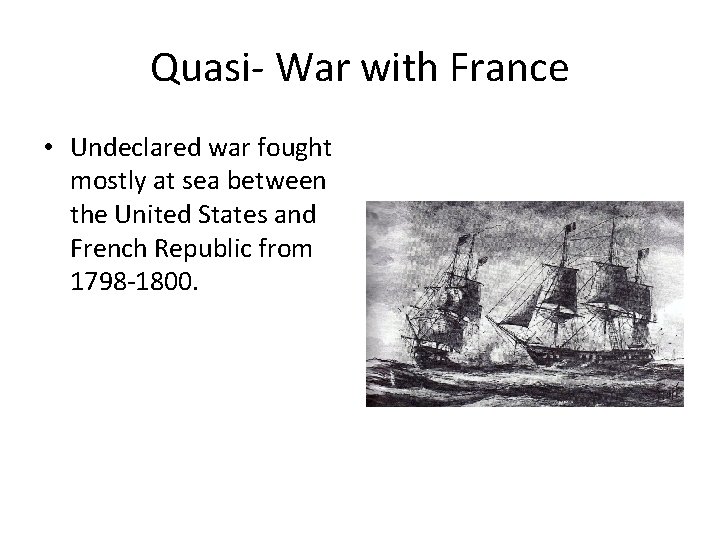 Quasi- War with France

• Undeclared war fought mostly at sea between the United States and French Republic from 1798-1800.